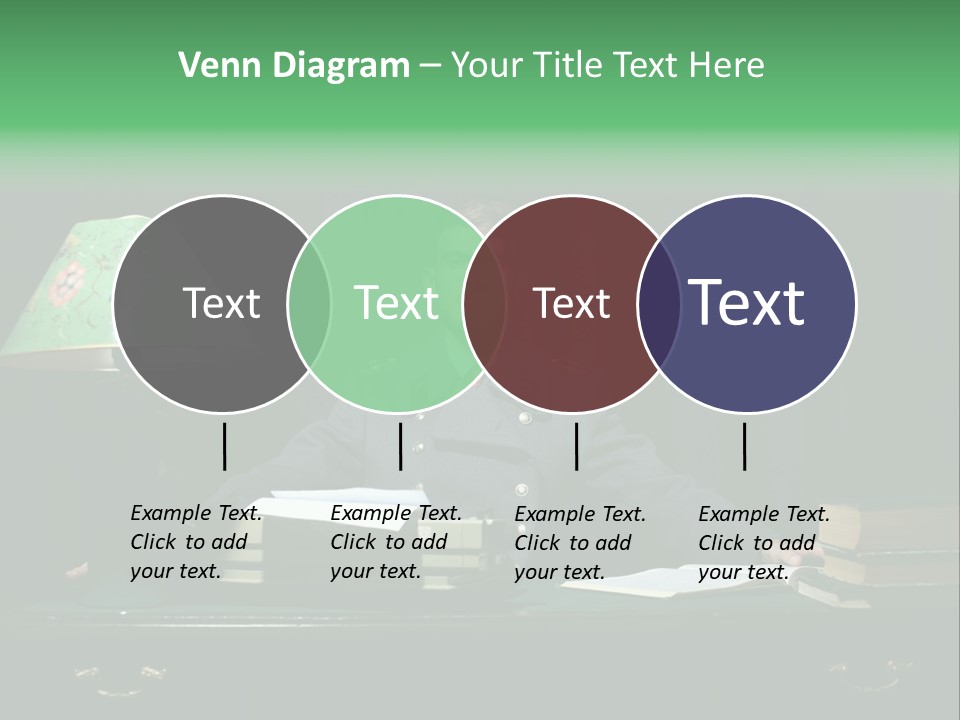 Venn Diagram – Your Title Text Here

Text

Text

Text

Text

Example Text.
Click to add
your text.

Example Text.
Click to add
your text.

Example Text.
Click to add
your text.

Example Text.
Click to add
your text.